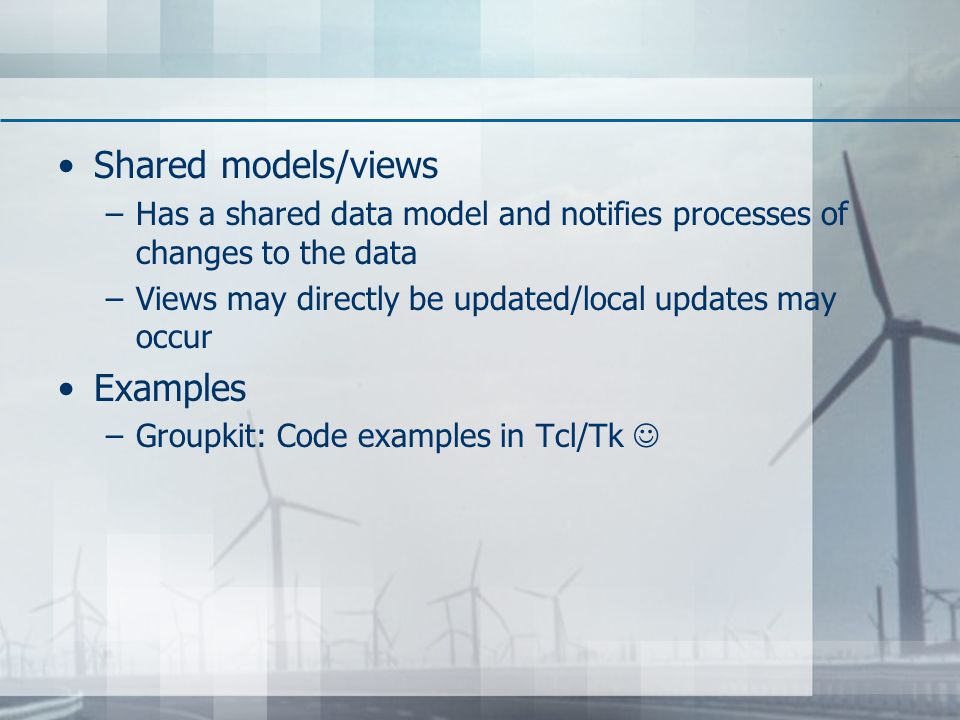 • Shared models/views
– Has a shared data model and notifies processes of changes to the data
– Views may directly be updated/local updates may occur

• Examples
– Groupkit: Code examples in Tcl/Tk ☺